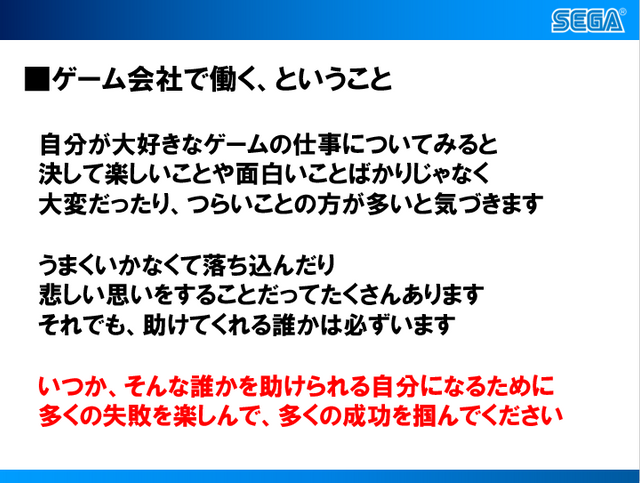 SEGA®

■ゲーム会社で働く、ということ

自分が大好きなゲームの仕事についてみると
決して楽しいことや面白いことばかりじゃなく
大変だったり、つらいことの方が多いと気づきます

うまくいかなくて落ち込んだり
悲しい思いをすることだってたくさんあります
それでも、助けてくれる誰かは必ずいます

いつか、そんな誰かを助けられる自分になるために
多くの失敗を楽しんで、多くの成功を掴んでください